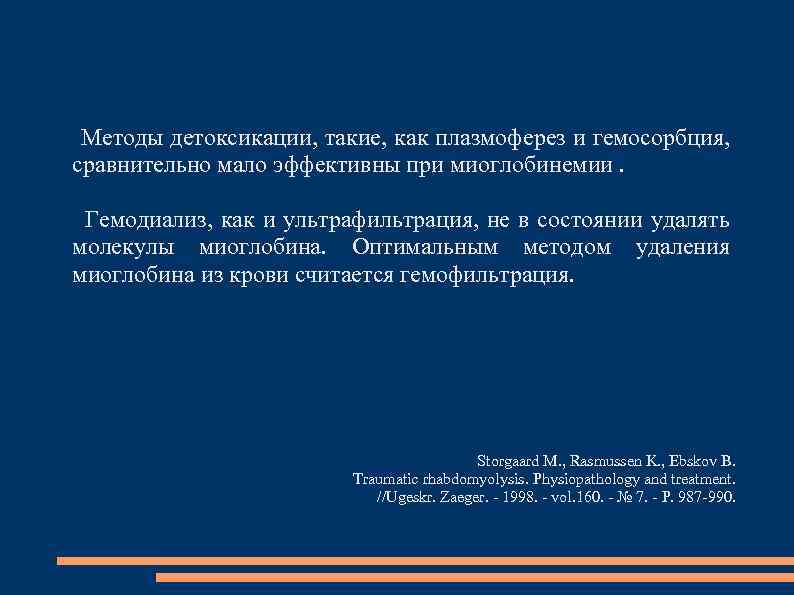 Методы детоксикации, такие, как плазмоферез и гемосорбция, сравнительно мало эффективны при миоглобинемии .

Гемодиализ, как и ультрафильтрация, не в состоянии удалять молекулы миоглобина. Оптимальным методом удаления миоглобина из крови считается гемофильтрация.

Storgaard M., Rasmussen K., Ebskov B.
Traumatic rhabdomyolysis. Physiopathology and treatment.
//Ugeskr. Zaeger. - 1998. - vol.160. - № 7. - P. 987-990.